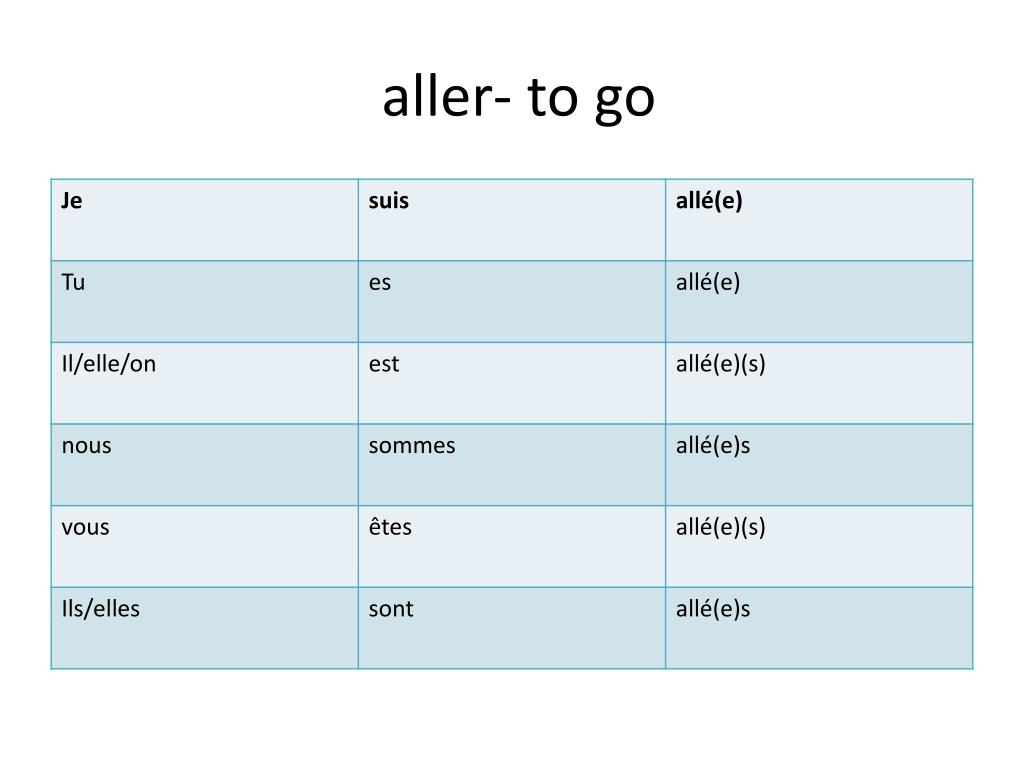 aller- to go

| Je | suis | allé(e) |
|---|---|---|
| Tu | es | allé(e) |
| Il/elle/on | est | allé(e)(s) |
| nous | sommes | allé(e)s |
| vous | êtes | allé(e)(s) |
| Ils/elles | sont | allé(e)s |